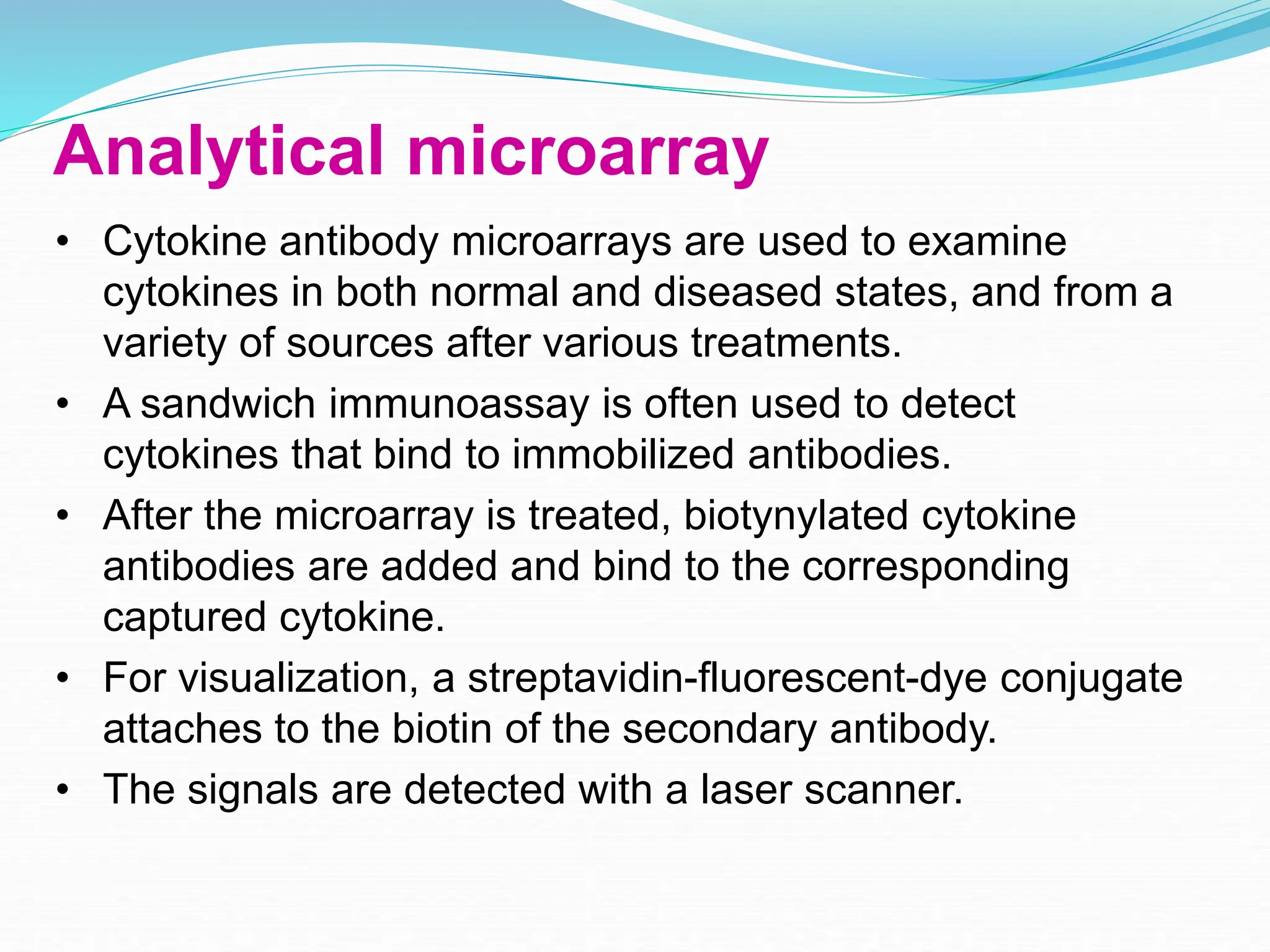 Analytical microarray

• Cytokine antibody microarrays are used to examine cytokines in both normal and diseased states, and from a variety of sources after various treatments.
• A sandwich immunoassay is often used to detect cytokines that bind to immobilized antibodies.
• After the microarray is treated, biotynylated cytokine antibodies are added and bind to the corresponding captured cytokine.
• For visualization, a streptavidin-fluorescent-dye conjugate attaches to the biotin of the secondary antibody.
• The signals are detected with a laser scanner.